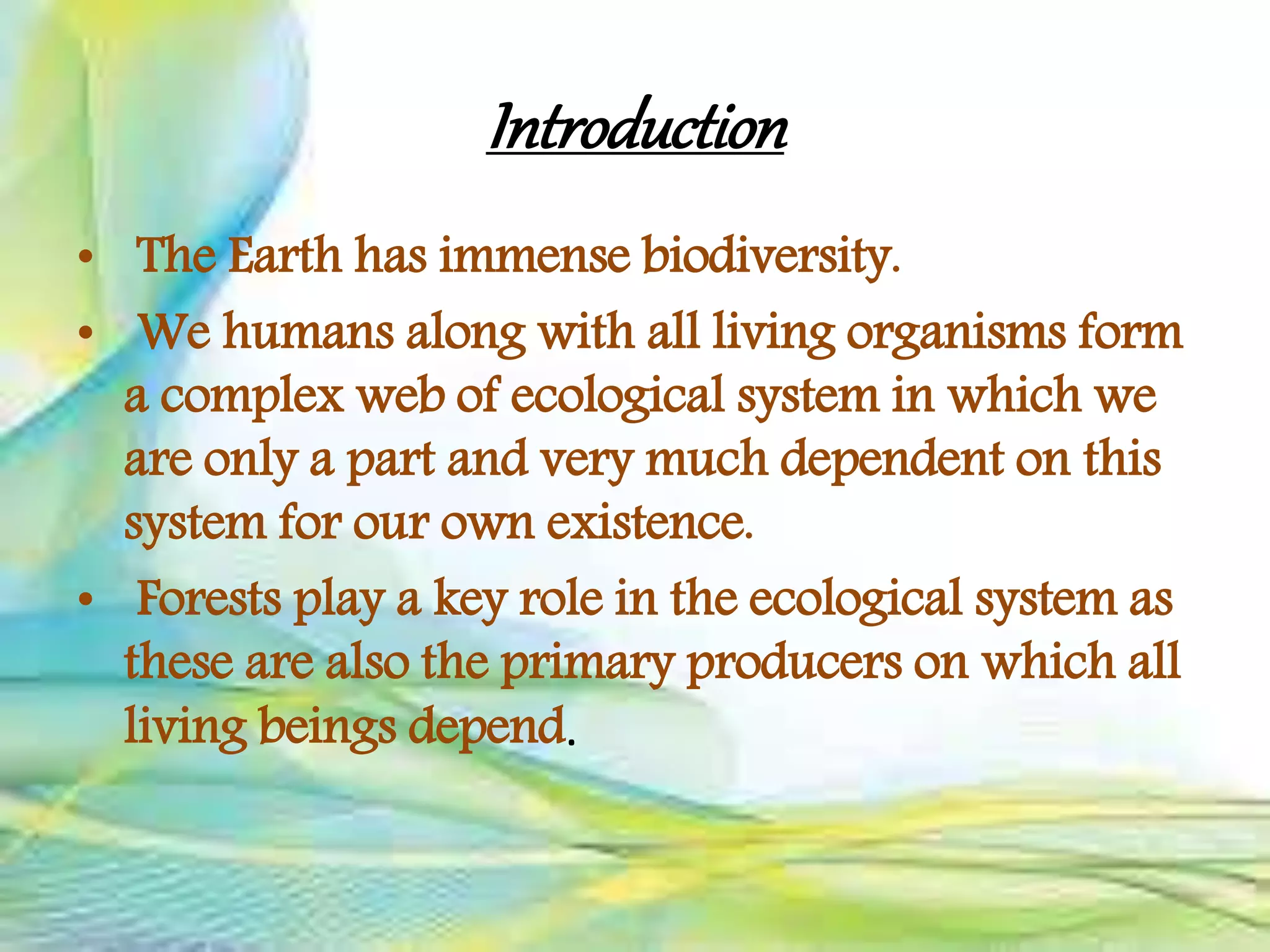 Introduction

• The Earth has immense biodiversity.
• We humans along with all living organisms form a complex web of ecological system in which we are only a part and very much dependent on this system for our own existence.
• Forests play a key role in the ecological system as these are also the primary producers on which all living beings depend.